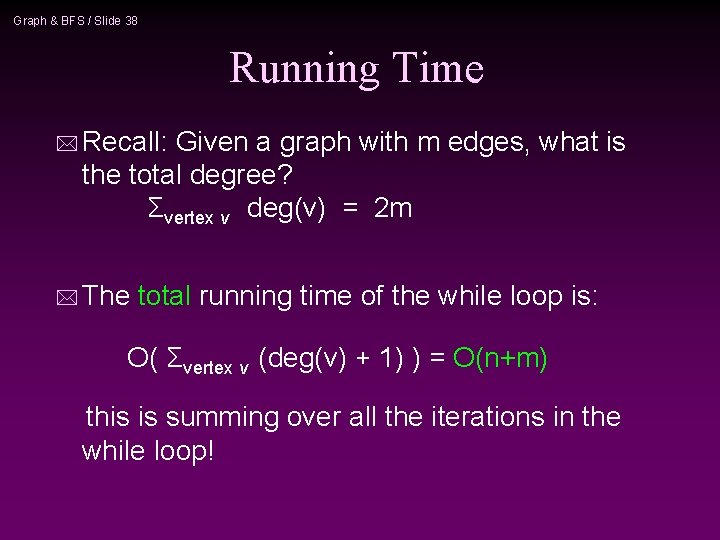 Graph & BFS / Slide 38

Running Time

Recall: Given a graph with m edges, what is the total degree?
$\Sigma_{\text{vertex } v}$ deg(v) = 2m

The total running time of the while loop is:

O( $\Sigma_{\text{vertex } v}$ (deg(v) + 1) ) = O(n+m)

this is summing over all the iterations in the while loop!